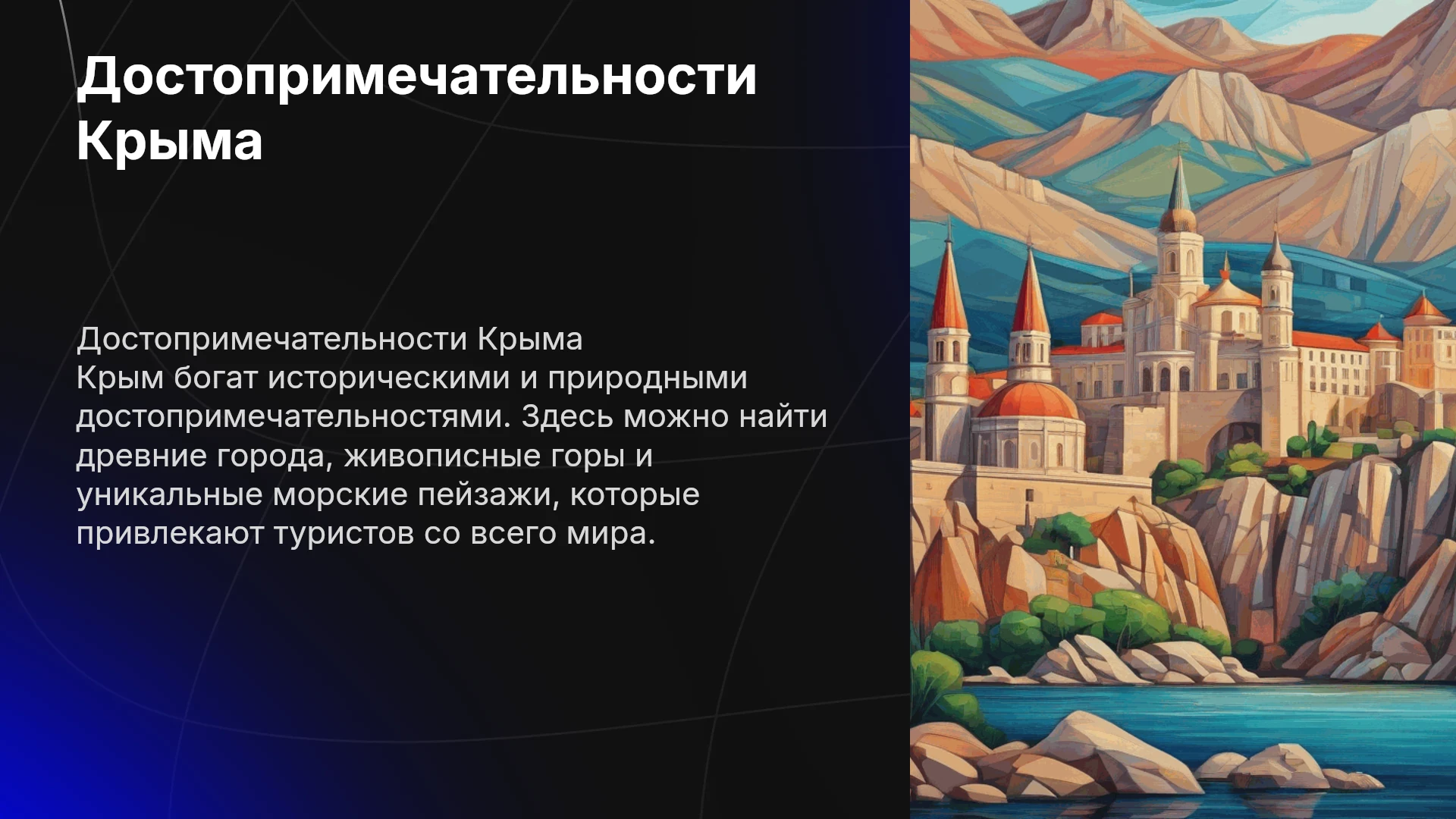 Достопримечательности Крыма

Достопримечательности Крыма
Крым богат историческими и природными достопримечательностями. Здесь можно найти древние города, живописные горы и уникальные морские пейзажи, которые привлекают туристов со всего мира.